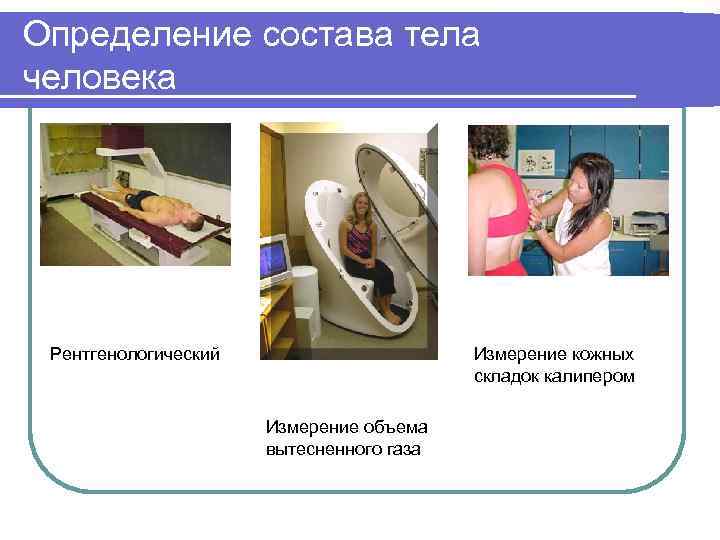 Определение состава тела человека

Рентгенологический

Измерение объема вытесненного газа

Измерение кожных складок калипером